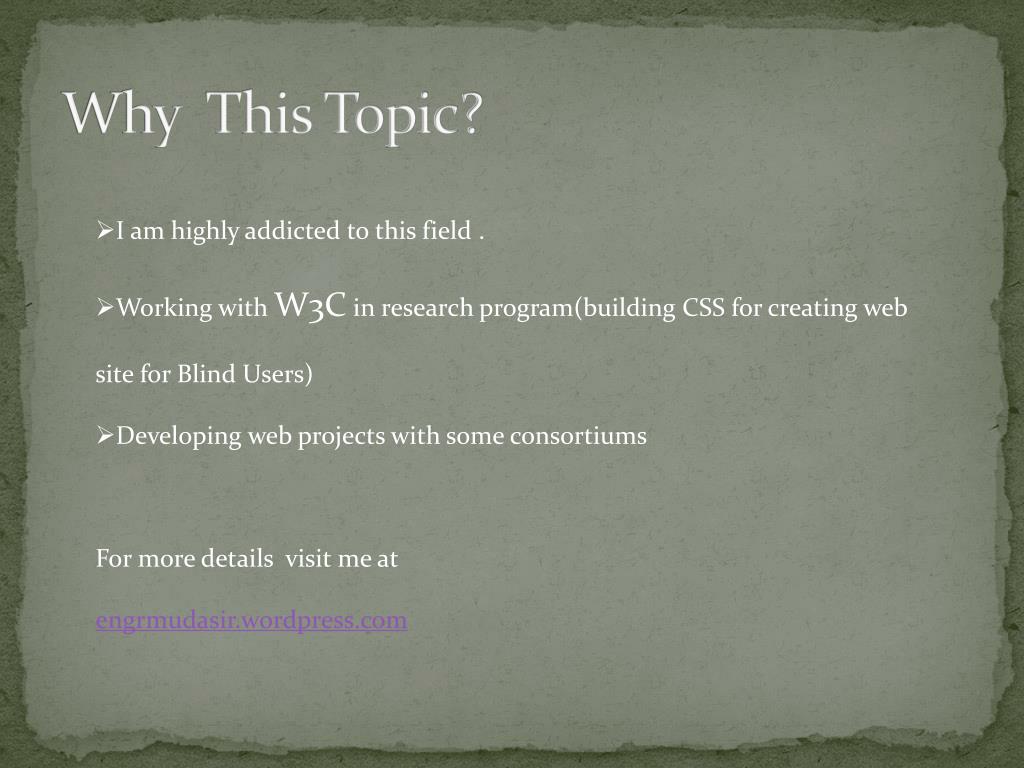 Why  This Topic?

➢I am highly addicted to this field .

➢Working with W3C in research program(building CSS for creating web site for Blind Users)

➢Developing web projects with some consortiums

For more details  visit me at

engrmudasir.wordpress.com